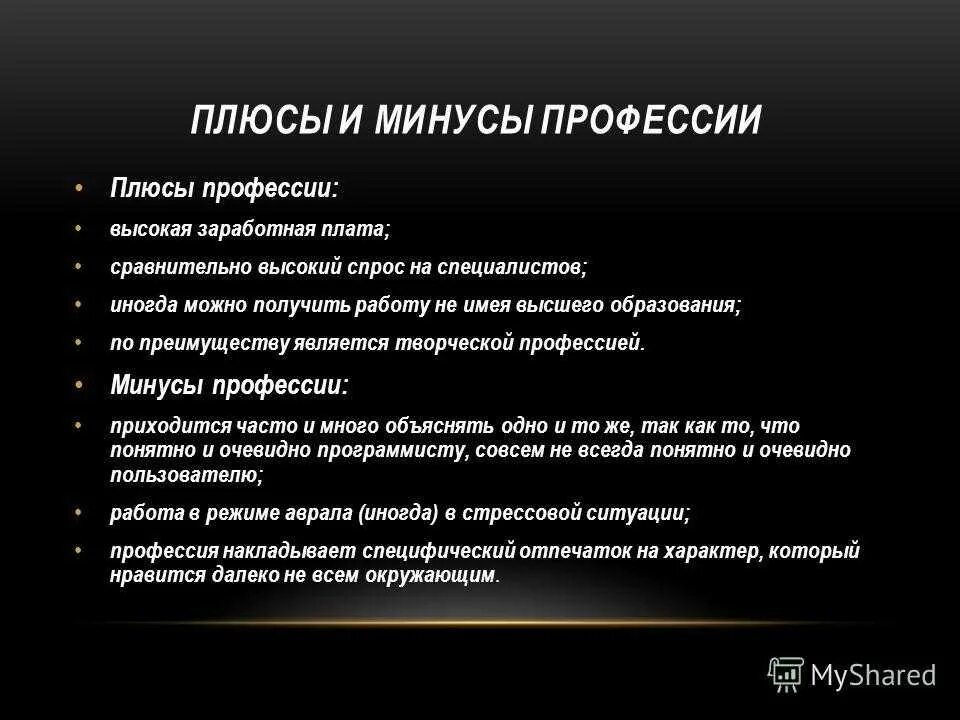 ПЛЮСЫ И МИНУСЫ ПРОФЕССИИ

• Плюсы профессии:

• высокая заработная плата;

• сравнительно высокий спрос на специалистов;

• иногда можно получить работу не имея высшего образования;

• по преимуществу является творческой профессией.

• Минусы профессии:

• приходится часто и много объяснять одно и то же, так как то, что понятно и очевидно программисту, совсем не всегда понятно и очевидно пользователю;

• работа в режиме аврала (иногда) в стрессовой ситуации;

• профессия накладывает специфический отпечаток на характер, который нравится далеко не всем окружающим.

MyShared